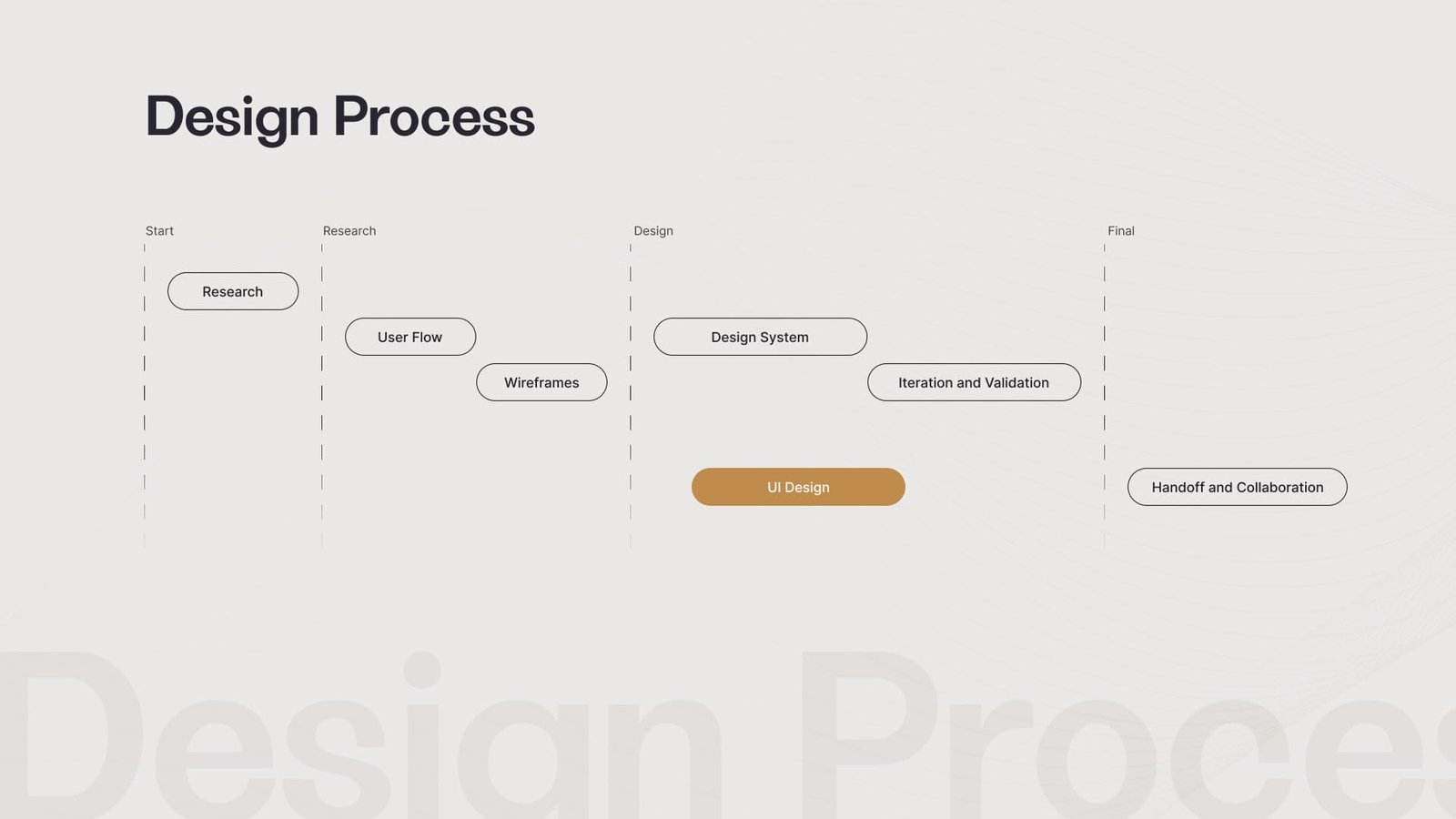 Design Process

Start

Research

Design

Final

Research

User Flow

Wireframes

Design System

Iteration and Validation

UI Design

Handoff and Collaboration

Design Proces